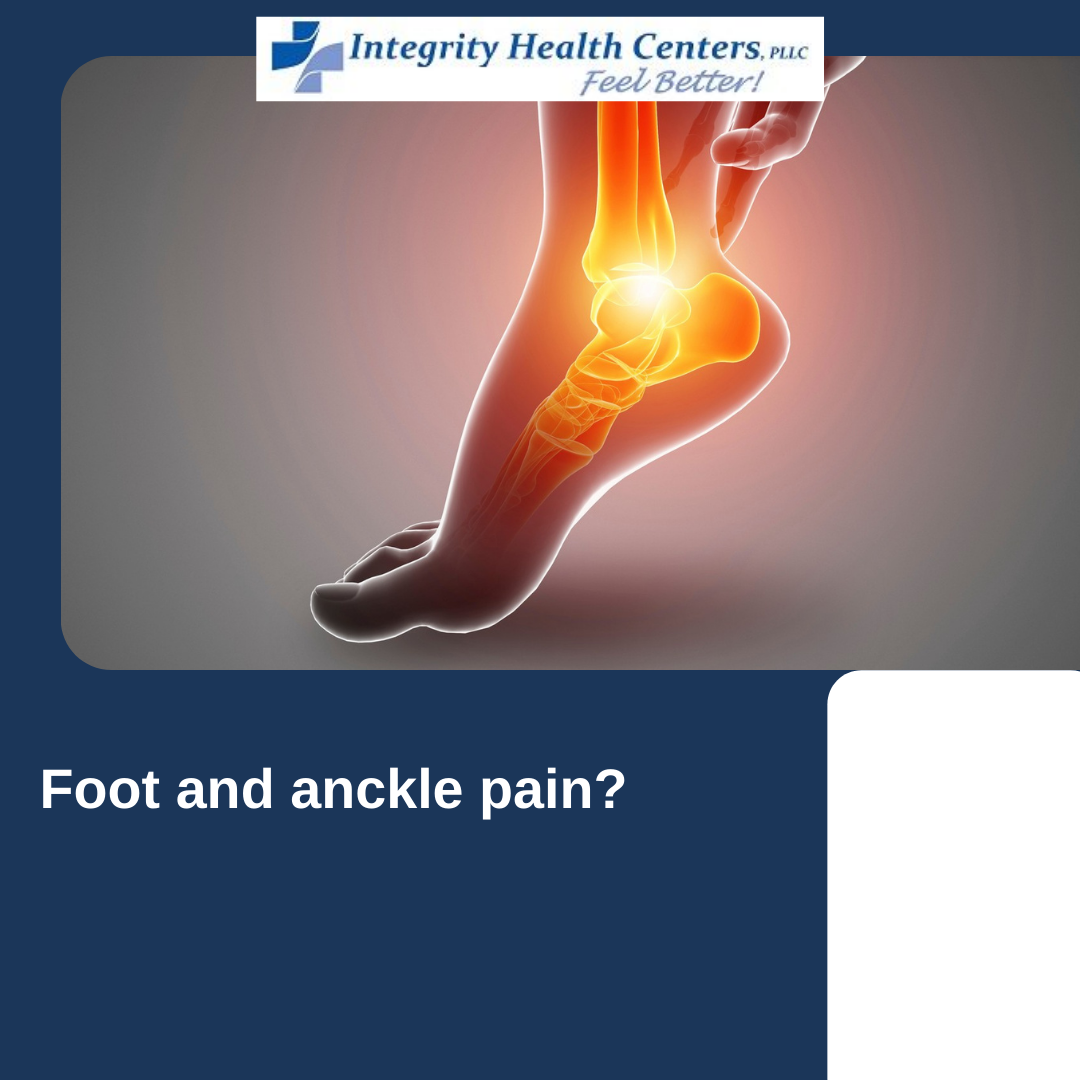 Integrity Health Centers, PLLC
Feel Better!

Foot and anckle pain?